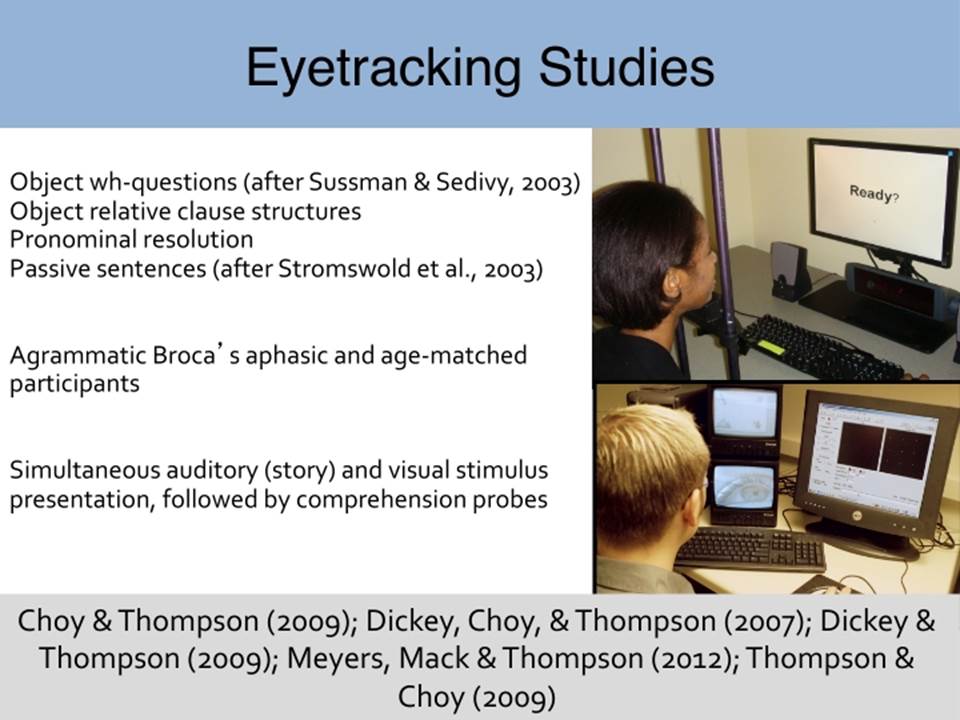 Eyetracking Studies

Object wh-questions (after Sussman & Sedivy, 2003)
Object relative clause structures
Pronominal resolution
Passive sentences (after Stromswold et al., 2003)

Agrammatic Broca's aphasic and age-matched participants

Simultaneous auditory (story) and visual stimulus presentation, followed by comprehension probes

Ready?

Choy & Thompson (2009); Dickey, Choy, & Thompson (2007); Dickey & Thompson (2009); Meyers, Mack & Thompson (2012); Thompson & Choy (2009)